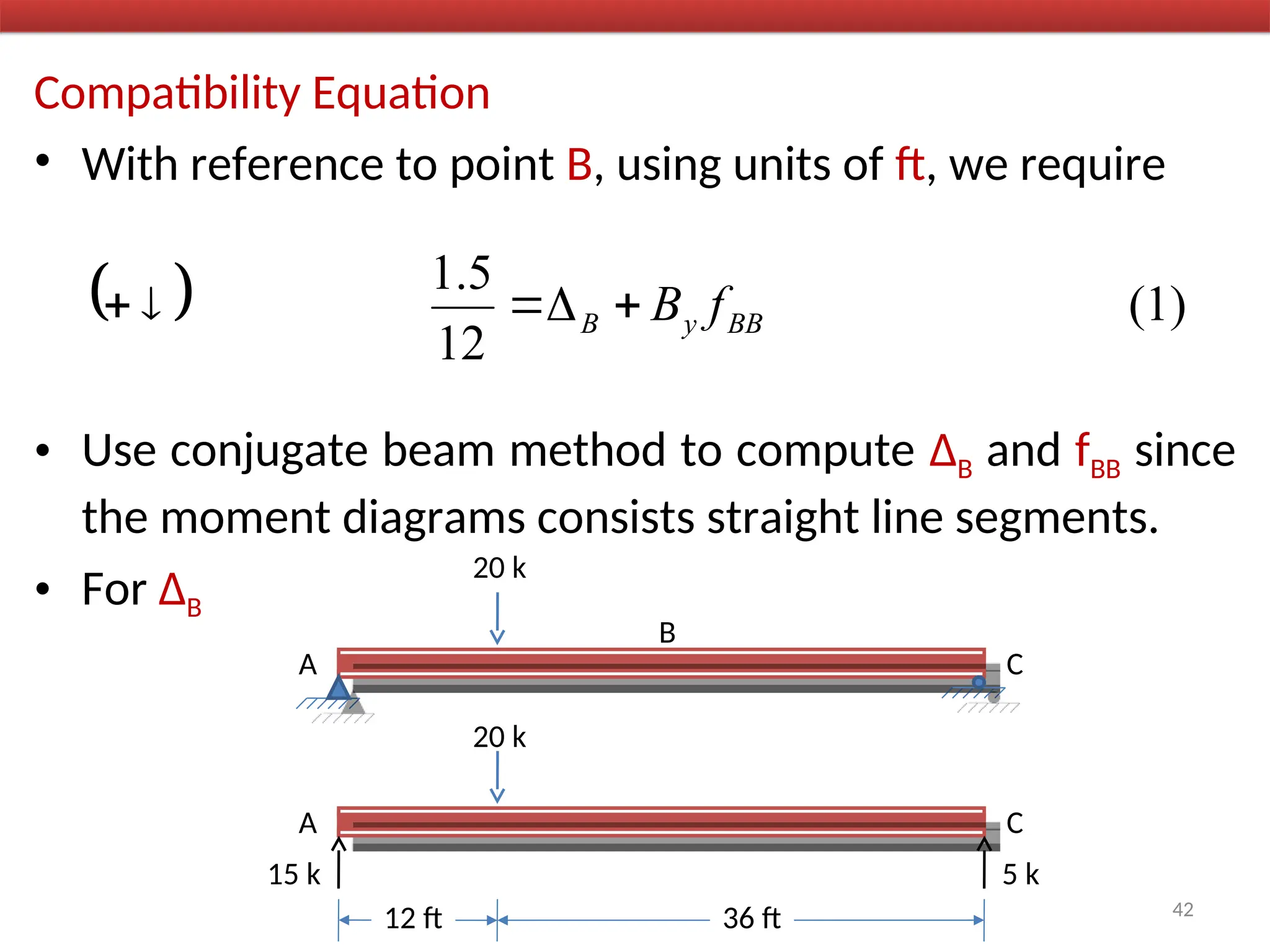 Compatibility Equation

• With reference to point B, using units of ft, we require

$(+\downarrow)$ $\frac{1.5}{12} = \Delta_B + B_y f_{BB}$ (1)

• Use conjugate beam method to compute $\Delta_B$ and $f_{BB}$ since the moment diagrams consists straight line segments.

• For $\Delta_B$

20 k

B

A

C

20 k

A

C

15 k

5 k

12 ft

36 ft

42